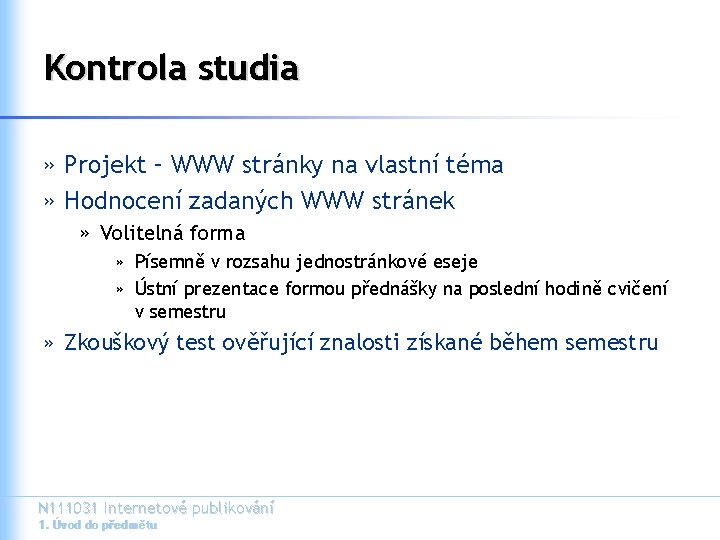 Kontrola studia

» Projekt – WWW stránky na vlastní téma
» Hodnocení zadaných WWW stránek
» Volitelná forma
» Písemně v rozsahu jednostránkové eseje
» Ústní prezentace formou přednášky na poslední hodině cvičení v semestru
» Zkouškový test ověřující znalosti získané během semestru

N111031 Internetové publikování
1. Úvod do předmětu